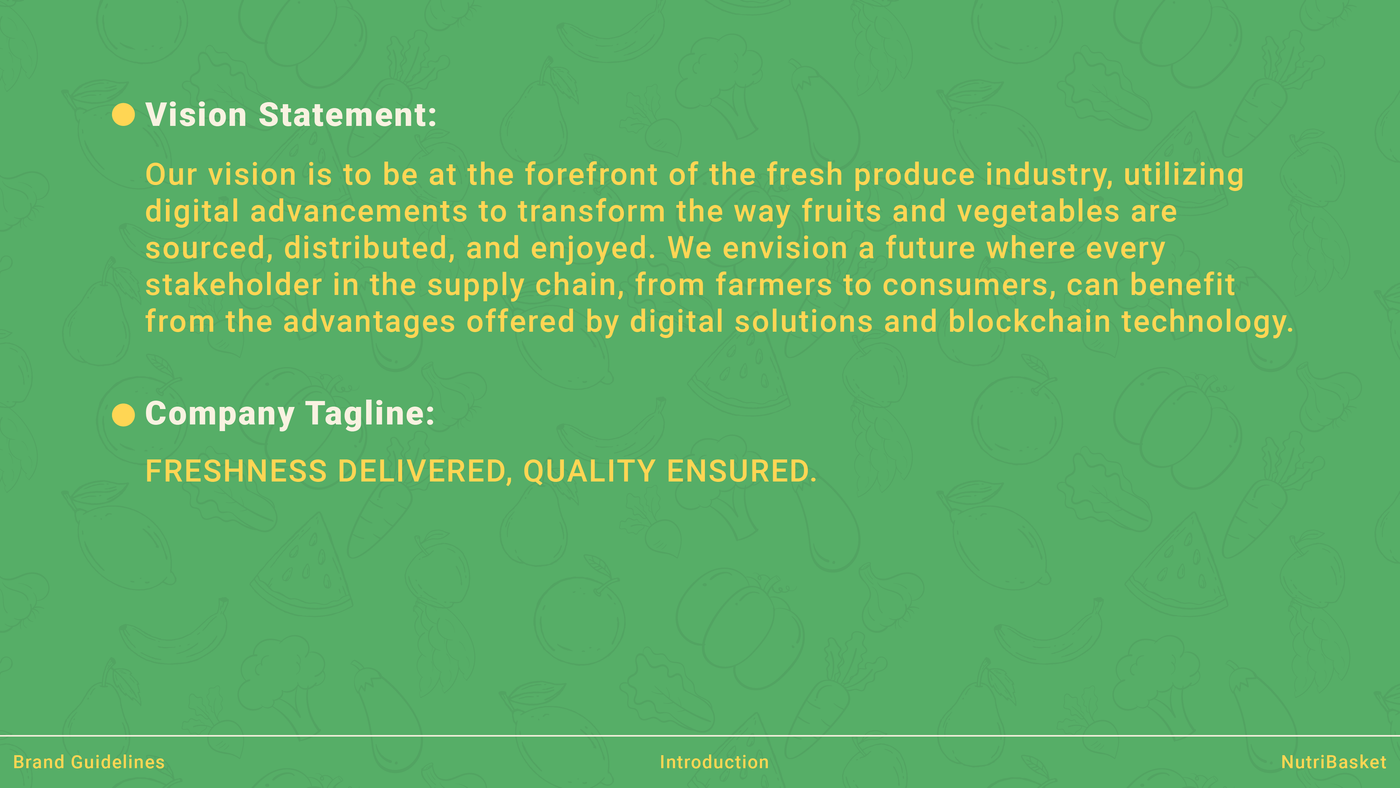 Vision Statement:

Our vision is to be at the forefront of the fresh produce industry, utilizing digital advancements to transform the way fruits and vegetables are sourced, distributed, and enjoyed. We envision a future where every stakeholder in the supply chain, from farmers to consumers, can benefit from the advantages offered by digital solutions and blockchain technology.

Company Tagline:

FRESHNESS DELIVERED, QUALITY ENSURED.

Brand Guidelines

Introduction

NutriBasket